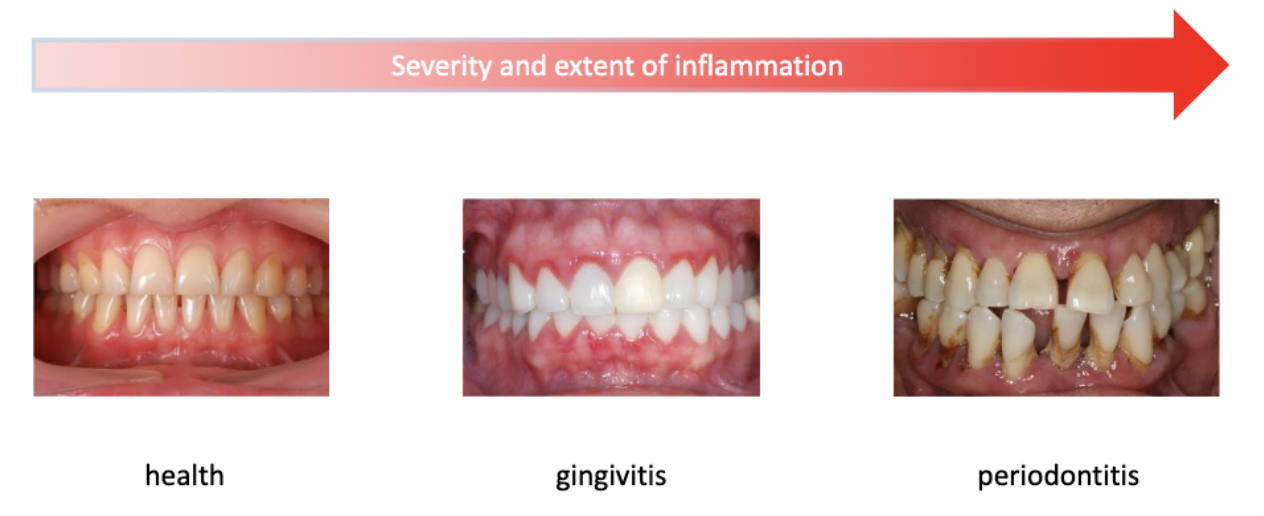 Severity and extent of inflammation

health

gingivitis

periodontitis